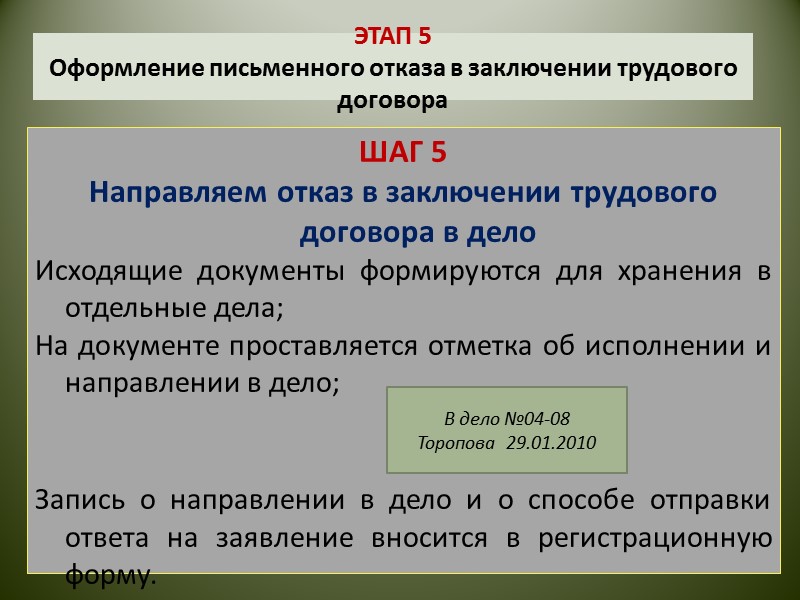 ЭТАП 5
Оформление письменного отказа в заключении трудового договора

ШАГ 5
Направляем отказ в заключении трудового договора в дело

Исходящие документы формируются для хранения в отдельные дела;

На документе проставляется отметка об исполнении и направлении в дело;

В дело №04-08
Торопова 29.01.2010

Запись о направлении в дело и о способе отправки ответа на заявление вносится в регистрационную форму.